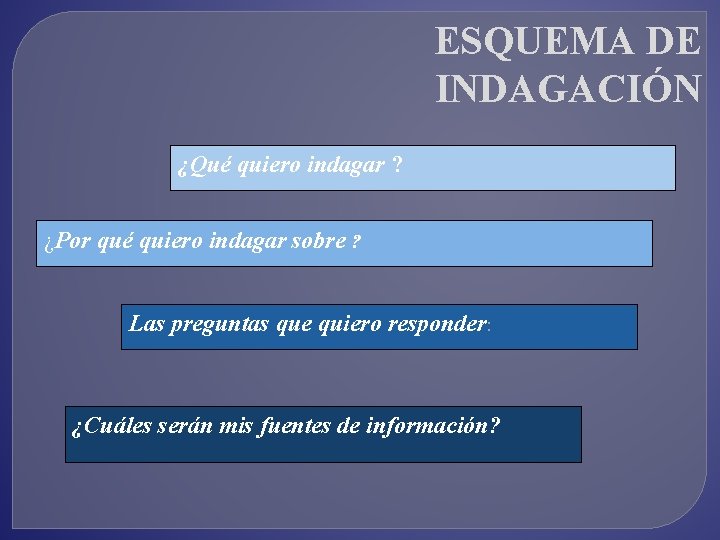 ESQUEMA DE INDAGACIÓN

¿Qué quiero indagar ?

¿Por qué quiero indagar sobre ?

Las preguntas que quiero responder:

¿Cuáles serán mis fuentes de información?